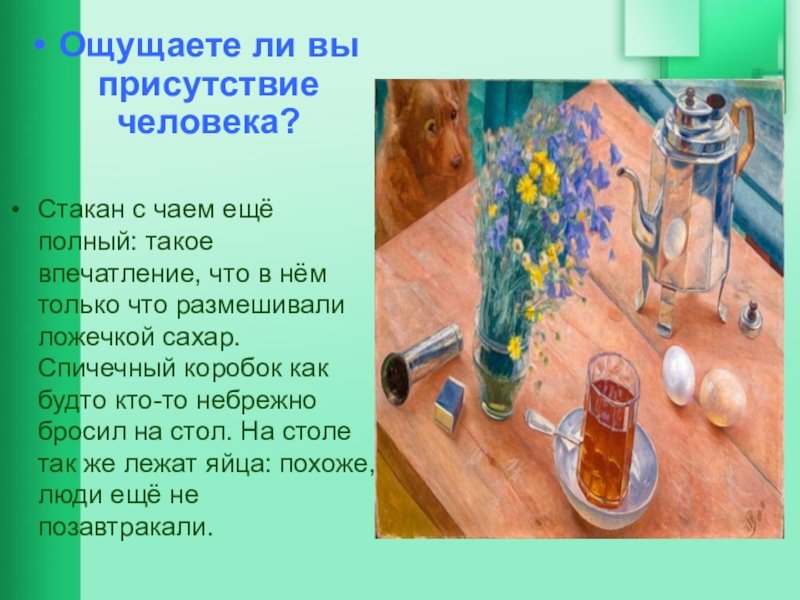 • Ощущаете ли вы присутствие человека?

• Стакан с чаем ещё полный: такое впечатление, что в нём только что размешивали ложечкой сахар. Спичечный коробок как будто кто-то небрежно бросил на стол. На столе так же лежат яйца: похоже, люди ещё не позавтракали.